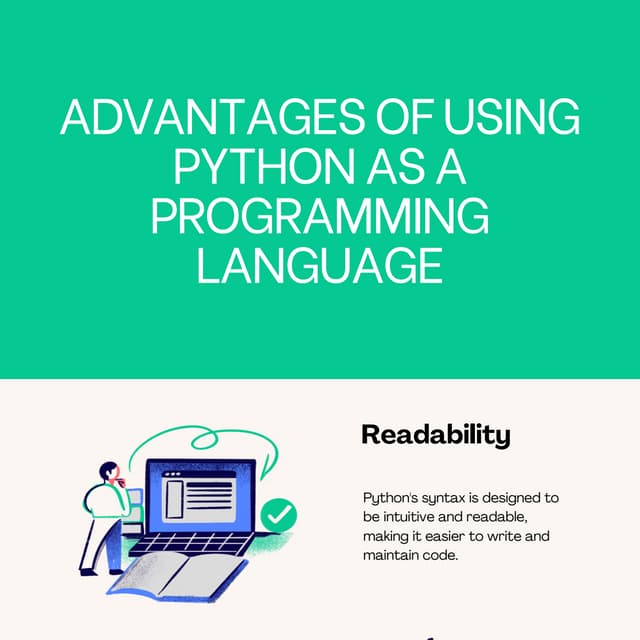 ADVANTAGES OF USING PYTHON AS A PROGRAMMING LANGUAGE

Readability

Python's syntax is designed to be intuitive and readable, making it easier to write and maintain code.